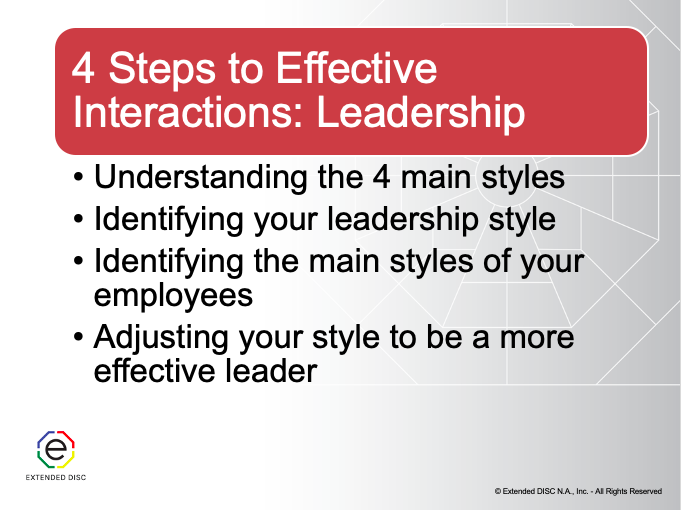 4 Steps to Effective Interactions: Leadership

• Understanding the 4 main styles
• Identifying your leadership style
• Identifying the main styles of your employees
• Adjusting your style to be a more effective leader

e
EXTENDED DISC

© Extended DISC N.A., Inc. - All Rights Reserved